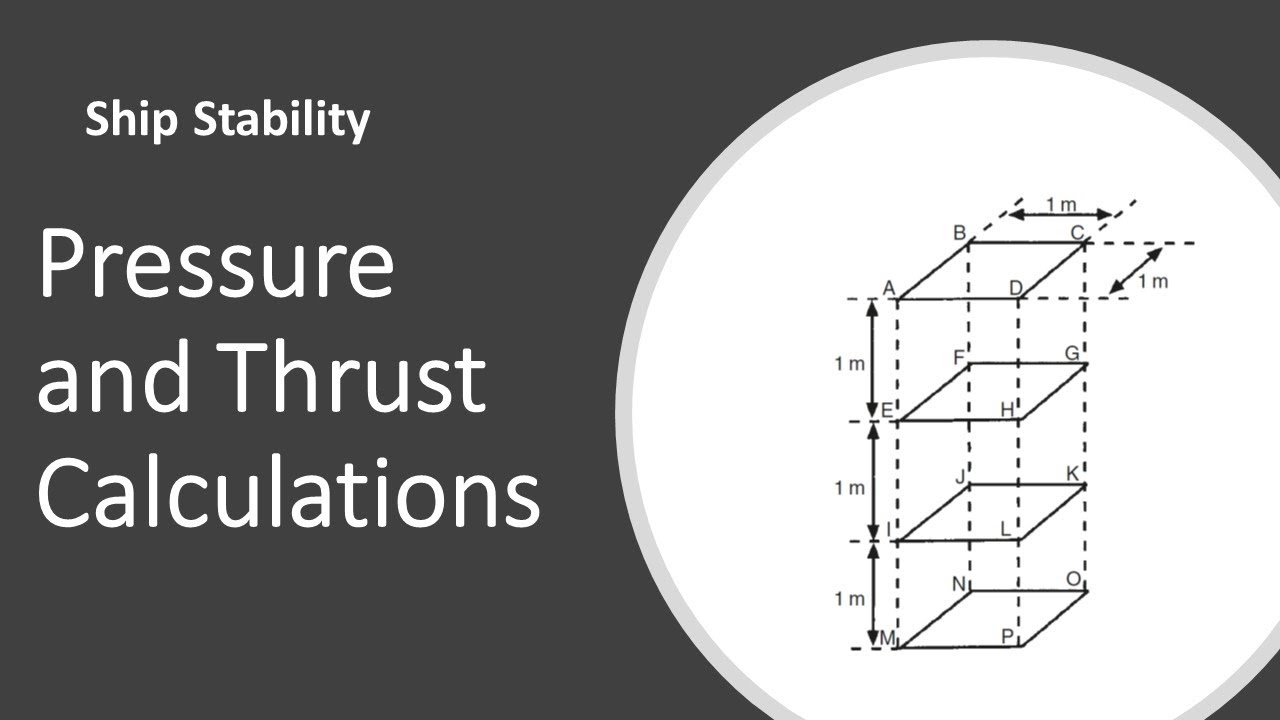 Ship Stability

Pressure and Thrust Calculations

1 m
B
C
1 m
A
D
1 m
F
G
E
H
1 m
J
K
I
L
1 m
N
O
M
P